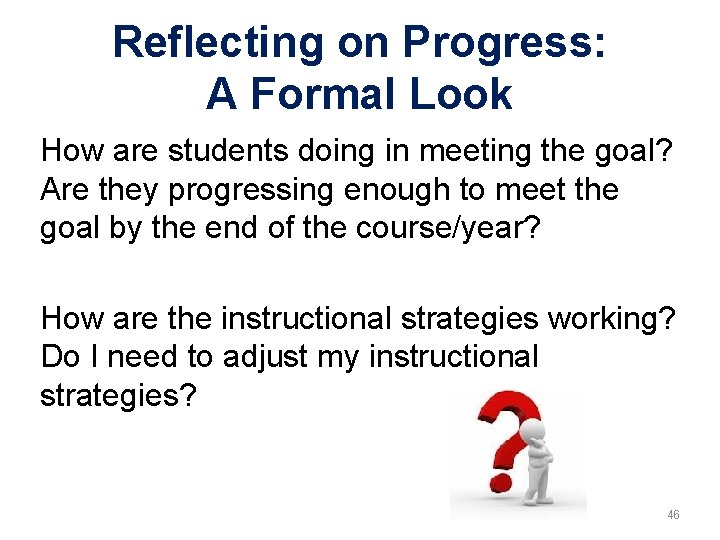 Reflecting on Progress:
A Formal Look

How are students doing in meeting the goal? Are they progressing enough to meet the goal by the end of the course/year?

How are the instructional strategies working? Do I need to adjust my instructional strategies?

46